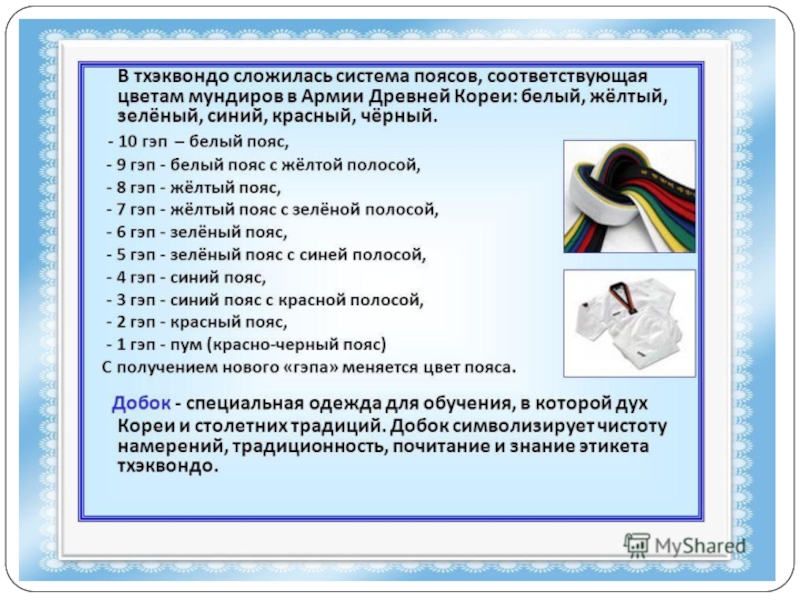 В тхэквондо сложилась система поясов, соответствующая цветам мундиров в Армии Древней Кореи: белый, жёлтый, зелёный, синий, красный, чёрный.

- 10 гэп – белый пояс,
- 9 гэп - белый пояс с жёлтой полосой,
- 8 гэп - жёлтый пояс,
- 7 гэп - жёлтый пояс с зелёной полосой,
- 6 гэп - зелёный пояс,
- 5 гэп - зелёный пояс с синей полосой,
- 4 гэп - синий пояс,
- 3 гэп - синий пояс с красной полосой,
- 2 гэп - красный пояс,
- 1 гэп - пум (красно-черный пояс)

С получением нового «гэпа» меняется цвет пояса.

Добок - специальная одежда для обучения, в которой дух Кореи и столетних традиций. Добок символизирует чистоту намерений, традиционность, почитание и знание этикета тхэквондо.

MyShared